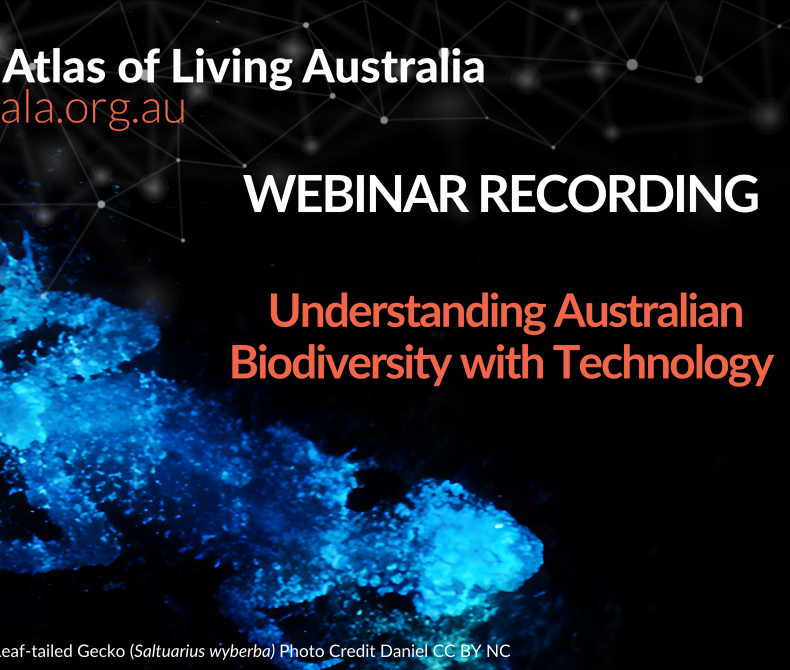 Atlas of Living Australia
ala.org.au

WEBINAR RECORDING

Understanding Australian Biodiversity with Technology

Leaf-tailed Gecko (Saltuarius wyberba) Photo Credit Daniel CC BY NC